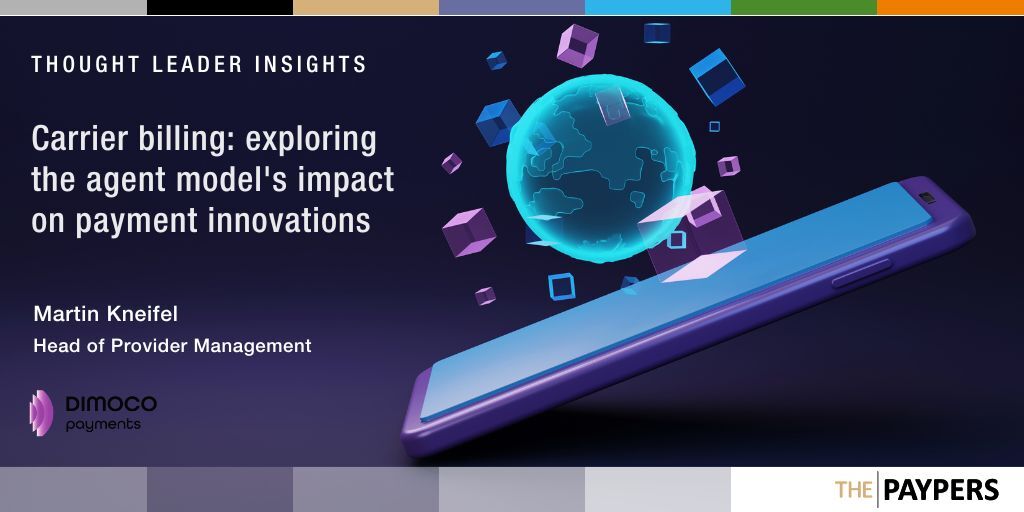 THOUGHT LEADER INSIGHTS

Carrier billing: exploring the agent model's impact on payment innovations

Martin Kneifel

Head of Provider Management

DIMOCO payments

THE PAYPERS